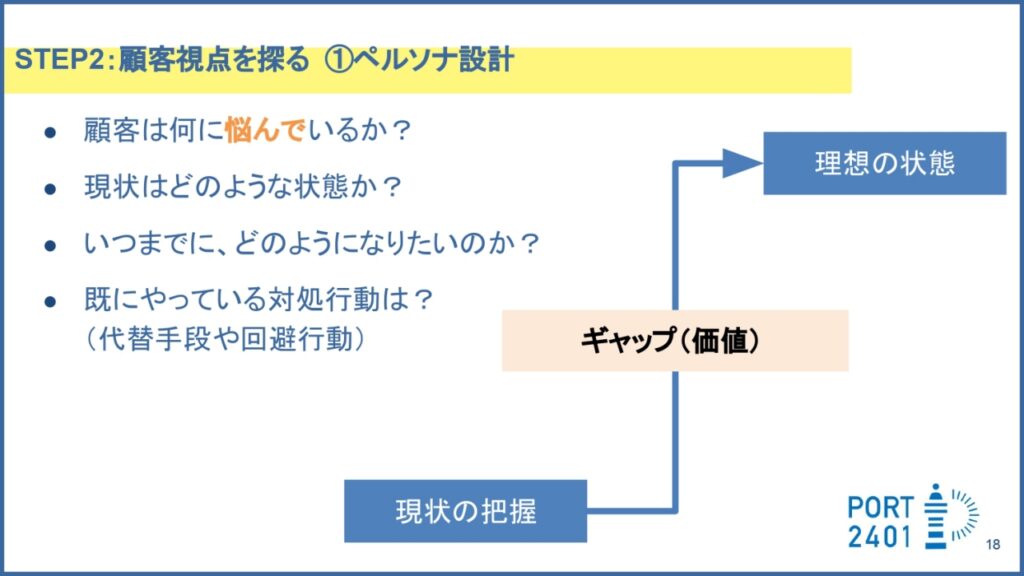 STEP2:顧客視点を探る ①ペルソナ設計

● 顧客は何に悩んでいるか？

● 現状はどのような状態か？

● いつまでに、どのようになりたいのか？

● 既にやっている対処行動は？
（代替手段や回避行動）

理想の状態

ギャップ（価値）

現状の把握

PORT
2401

18